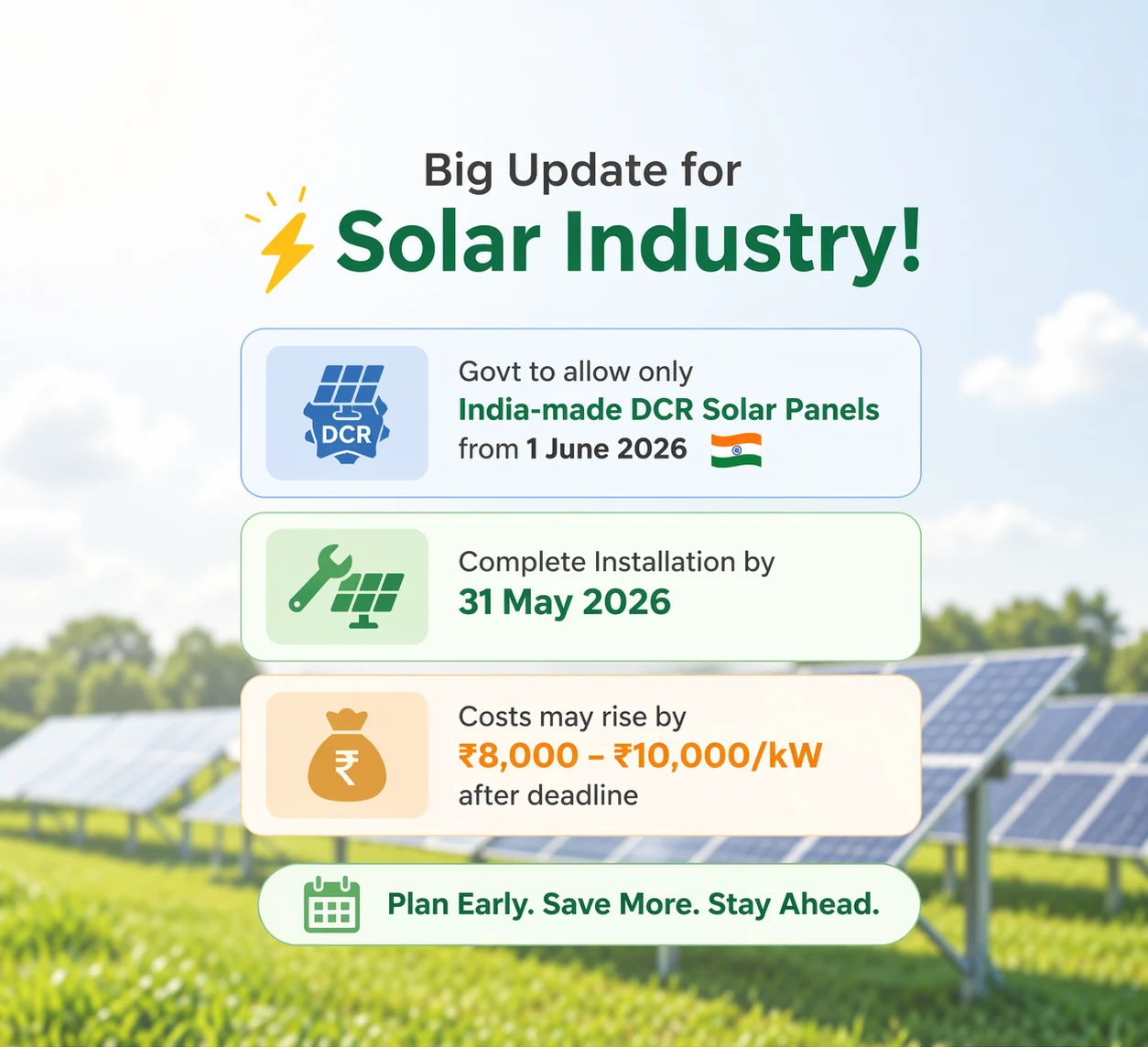 Big Update for
Solar Industry!

DCR

Govt to allow only
India-made DCR Solar Panels
from 1 June 2026

Complete Installation by
31 May 2026

₹

Costs may rise by
₹8,000 – ₹10,000/kW
after deadline

Plan Early. Save More. Stay Ahead.